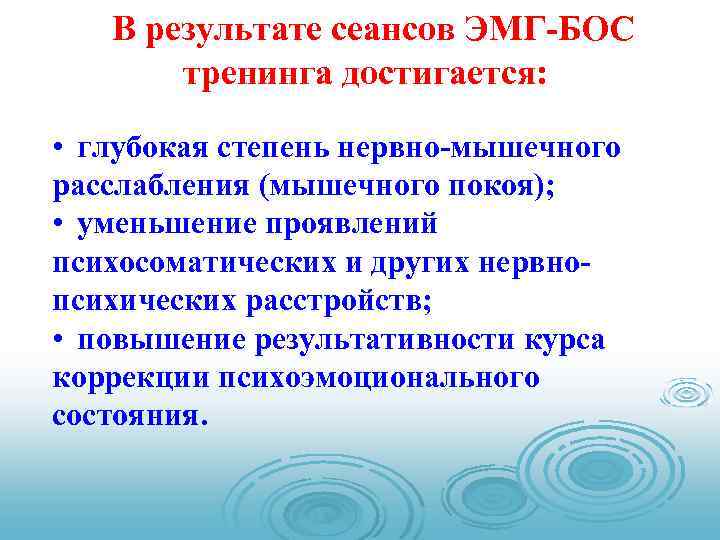 В результате сеансов ЭМГ-БОС тренинга достигается:

• глубокая степень нервно-мышечного расслабления (мышечного покоя);
• уменьшение проявлений психосоматических и других нервно-психических расстройств;
• повышение результативности курса коррекции психоэмоционального состояния.